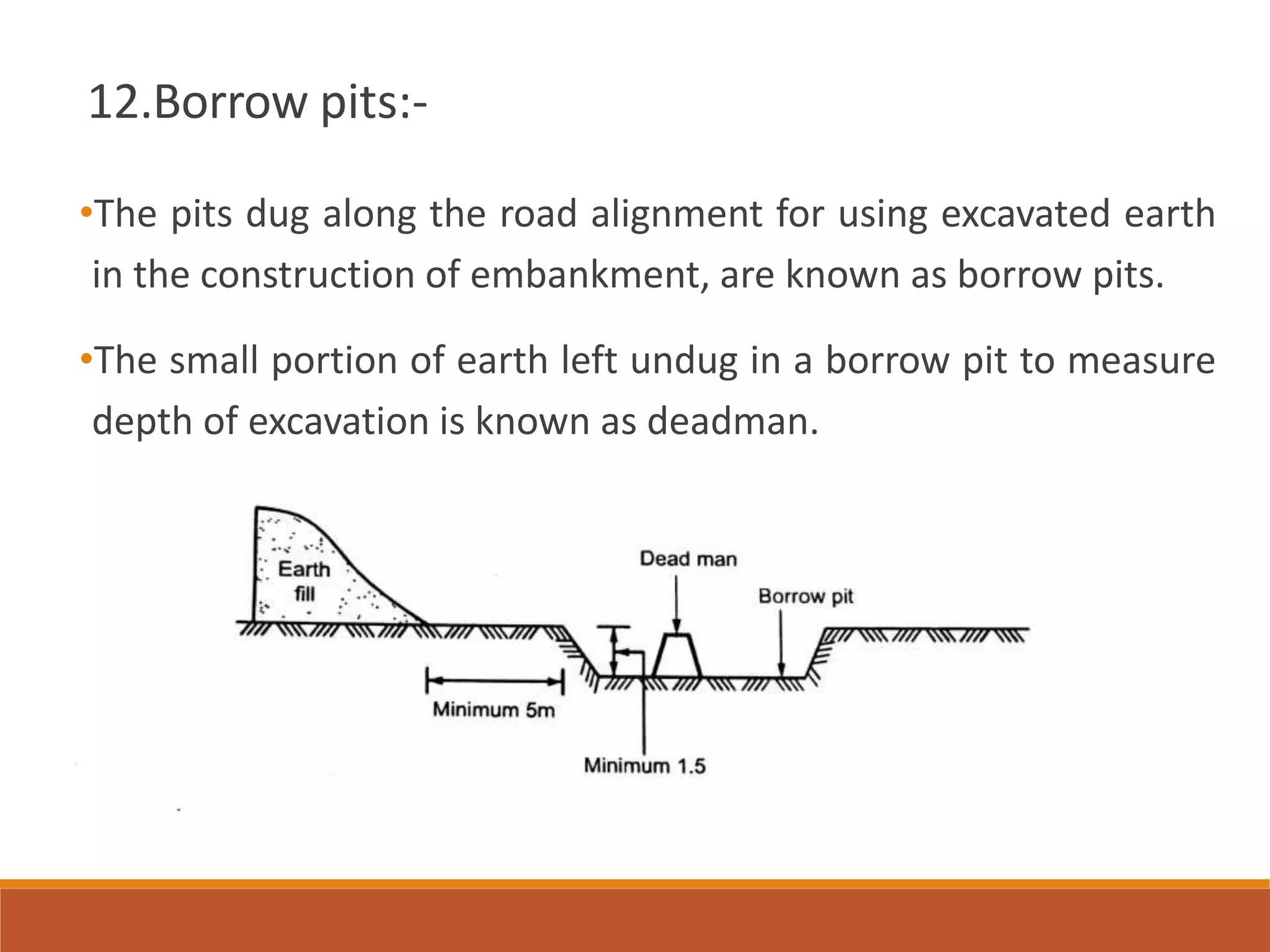 12.Borrow pits:-

•The pits dug along the road alignment for using excavated earth in the construction of embankment, are known as borrow pits.

•The small portion of earth left undug in a borrow pit to measure depth of excavation is known as deadman.

Earth fill

Dead man

Borrow pit

Minimum 5m

Minimum 1.5